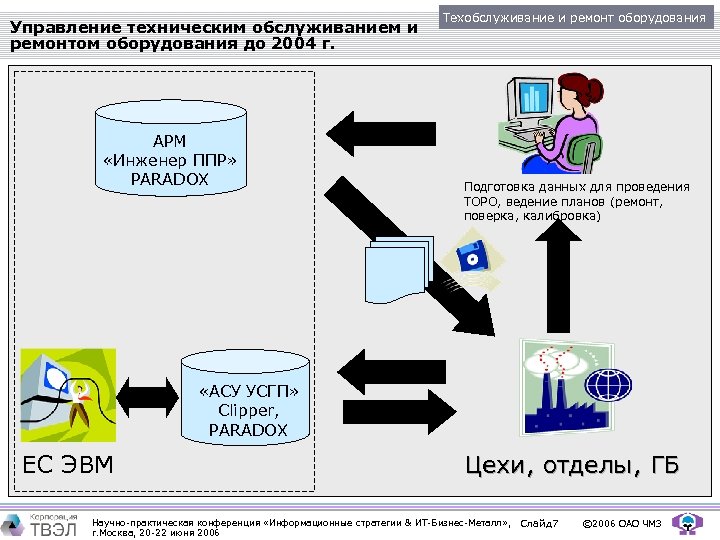 Техобслуживание и ремонт оборудования

Управление техническим обслуживанием и ремонтом оборудования до 2004 г.

АРМ «Инженер ППР» PARADOX

Подготовка данных для проведения ТОРО, ведение планов (ремонт, поверка, калибровка)

«АСУ УСГП» Clipper, PARADOX

ЕС ЭВМ

Цехи, отделы, ГБ

Корпорация ТВЭЛ

Научно-практическая конференция «Информационные стратегии & ИТ-Бизнес-Металл», г.Москва, 20-22 июня 2006

Слайд7

©2006 ОАО ЧМЗ